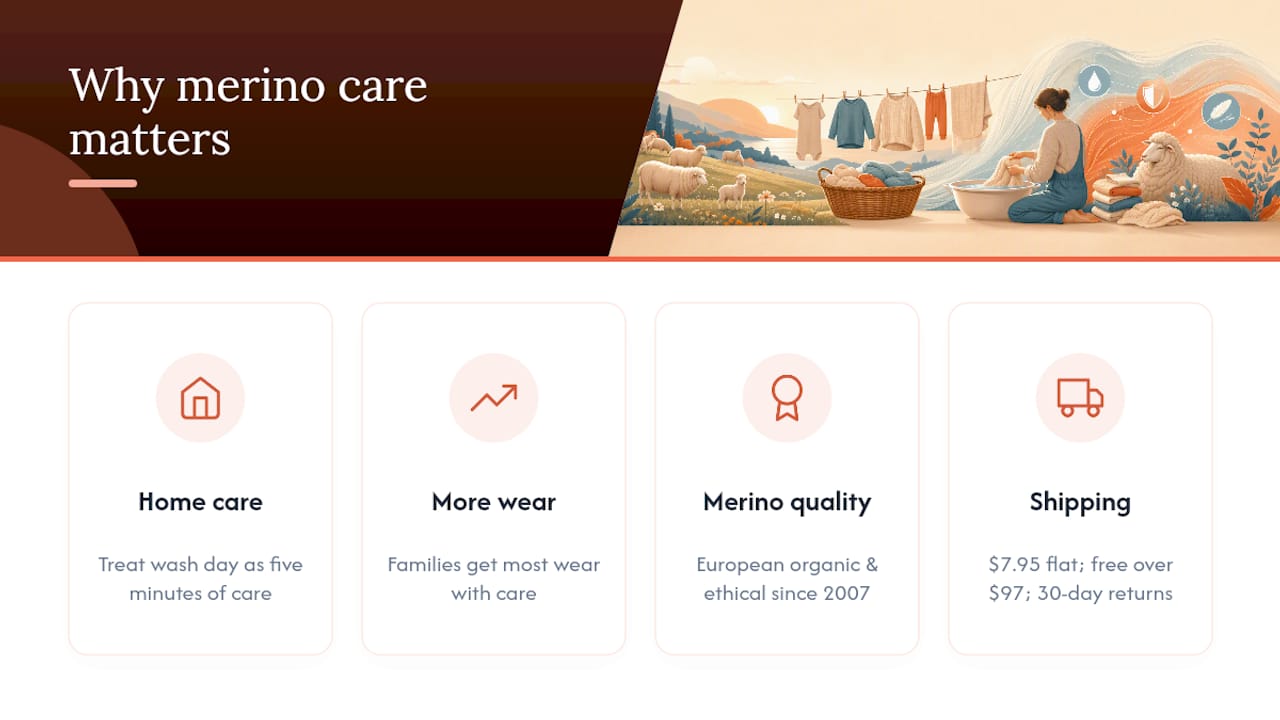 Why merino care matters

Home care

Treat wash day as five minutes of care

More wear

Families get most wear with care

Merino quality

European organic & ethical since 2007

Shipping

\$7.95 flat; free over \$97; 30-day returns